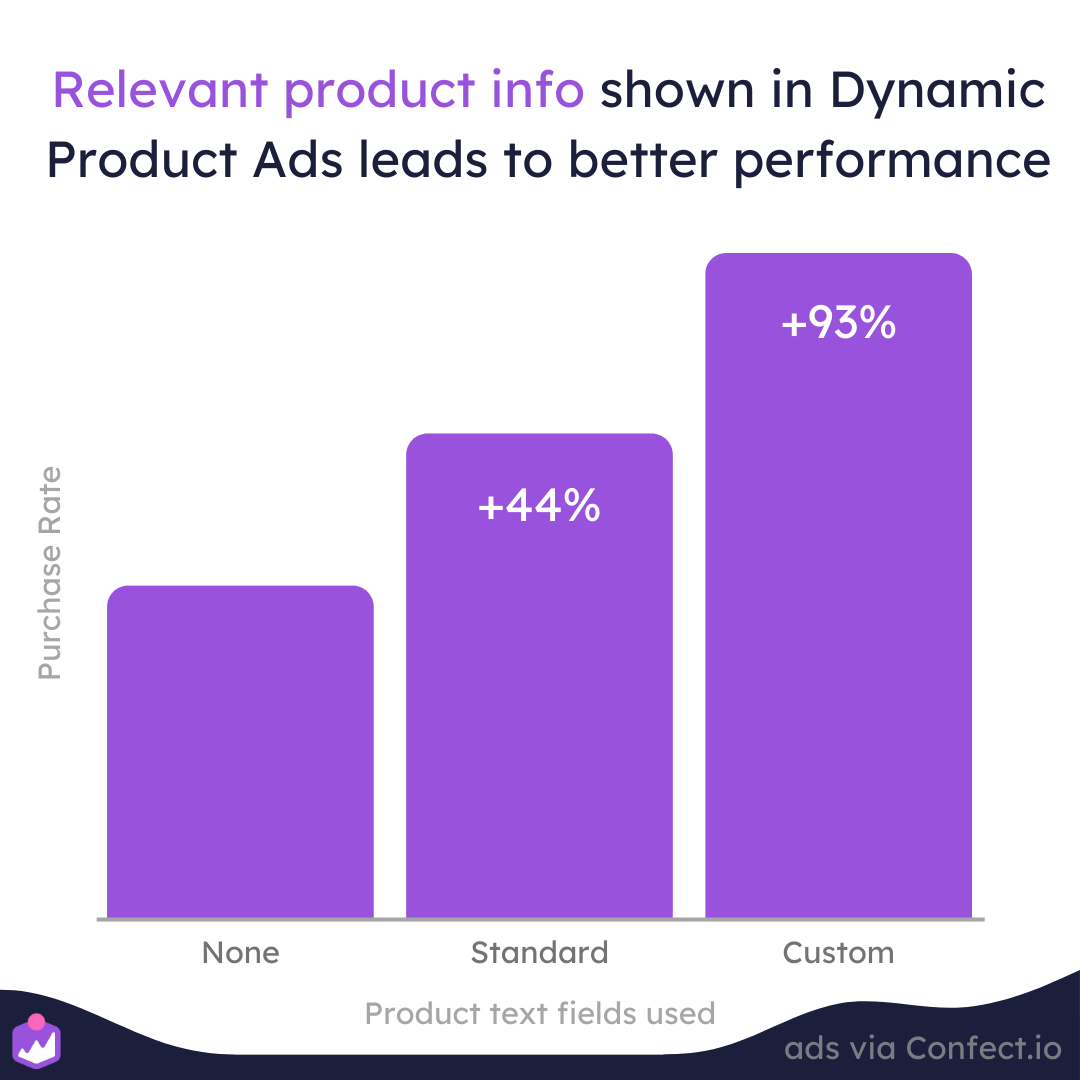 Relevant product info shown in Dynamic Product Ads leads to better performance

Purchase Rate

+44%

+93%

None

Standard

Custom

Product text fields used

ads via Confect.io